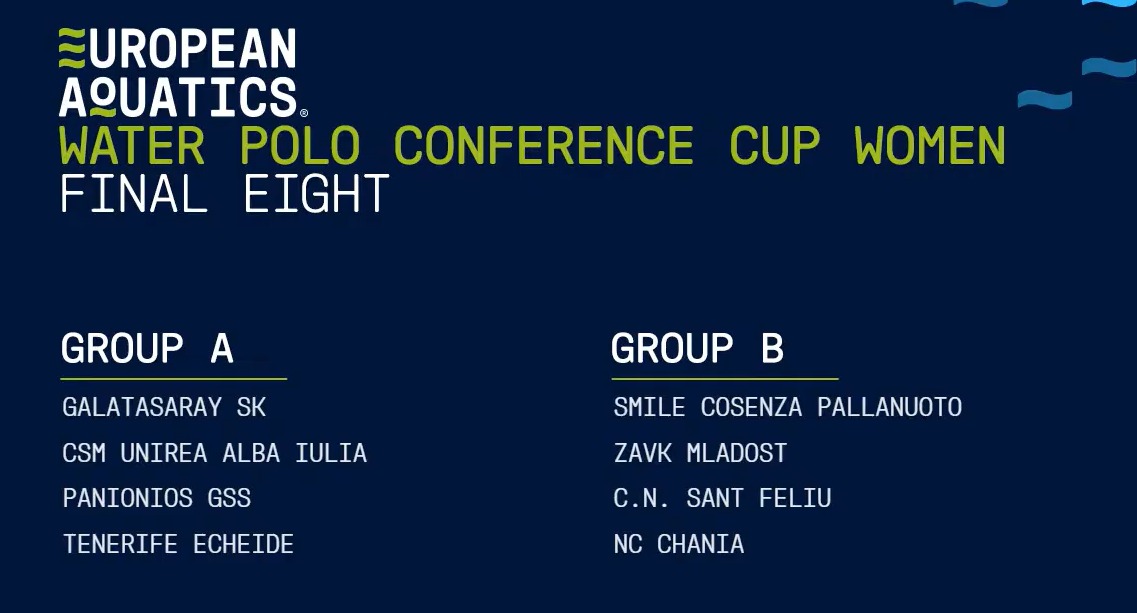 EUROPEAN AQUATICS®

WATER POLO CONFERENCE CUP WOMEN
FINAL EIGHT

GROUP A

GALATASARAY SK

CSM UNIREA ALBA IULIA

PANIONIOS GSS

TENERIFE ECHEIDE

GROUP B

SMILE COSENZA PALLANUOTO

ZAVK MLADOST

C.N. SANT FELIU

NC CHANIA